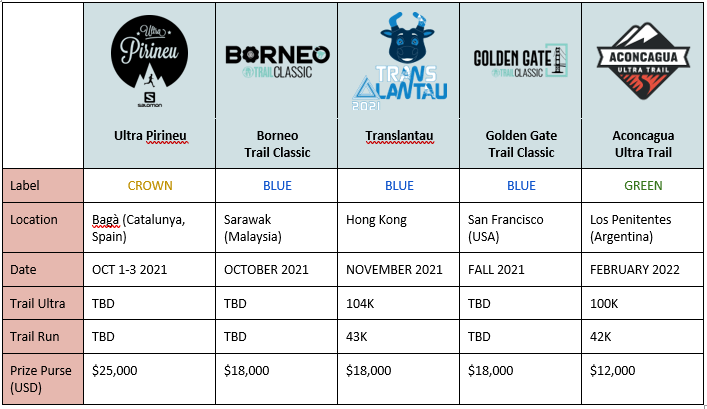 | | Ultra Pirineu SALOMON Ultra Pirineu | BORNEO TRAIL CLASSIC Borneo Trail Classic | TRANS LANTAU 2021 Translantau | GOLDEN GATE TRAIL CLASSIC Golden Gate Trail Classic | ACONCAGUA ULTRA TRAIL Aconcagua Ultra Trail |
|---|---|---|---|---|---|
| Label | CROWN | BLUE | BLUE | BLUE | GREEN |
| Location | Bagà (Catalunya, Spain) | Sarawak (Malaysia) | Hong Kong | San Francisco (USA) | Los Penitentes (Argentina) |
| Date | OCT 1-3 2021 | OCTOBER 2021 | NOVEMBER 2021 | FALL 2021 | FEBRUARY 2022 |
| Trail Ultra | TBD | TBD | 104K | TBD | 100K |
| Trail Run | TBD | TBD | 43K | TBD | 42K |
| Prize Purse (USD) | $25,000 | $18,000 | $18,000 | $18,000 | $12,000 |